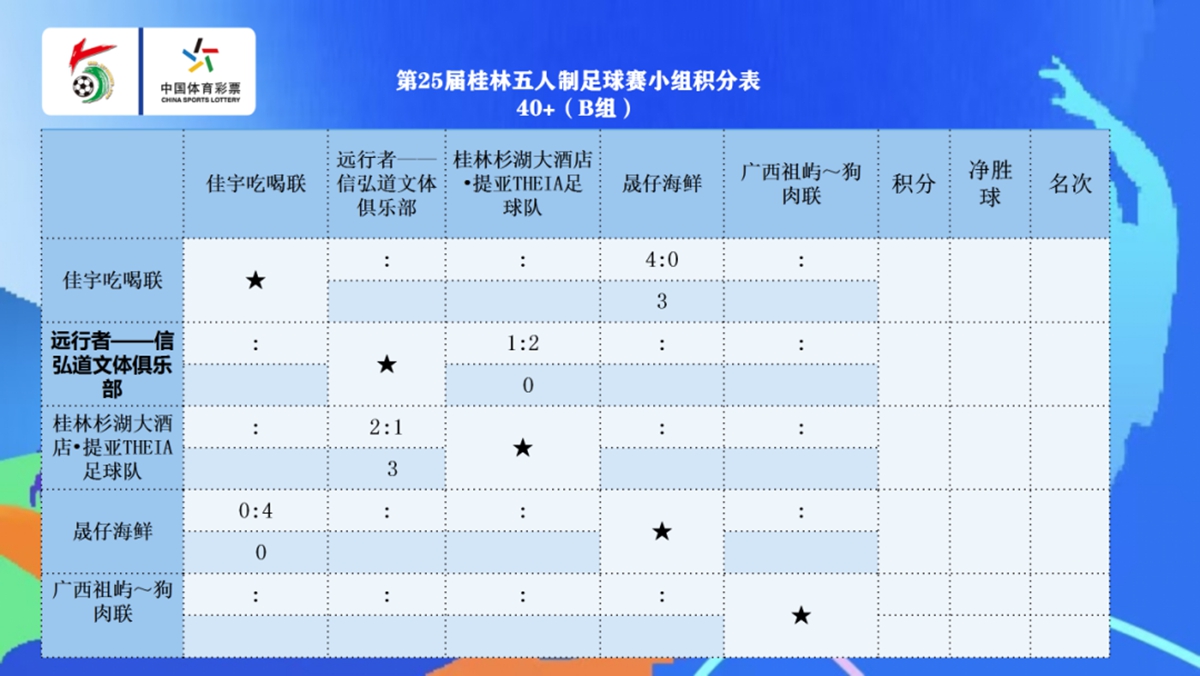 中国体育彩票
CHINA SPORTS LOTTERY

第25届桂林五人制足球赛小组积分表
40+（B组）

| | 佳宇吃喝联 | 远行者——信弘道文体俱乐部 | 桂林杉湖大酒店•提亚THEIA足球队 | 晟仔海鲜 | 广西祖屿～狗肉联 | 积分 | 净胜球 | 名次 |
|---|---|---|---|---|---|---|---|---|
| 佳宇吃喝联 | ★ | : | : | 4:0 | : | | | |
| | | | | 3 | | | | |
| 远行者——信弘道文体俱乐部 | : | ★ | 1:2 | : | : | | | |
| | | | 0 | | | | | |
| 桂林杉湖大酒店•提亚THEIA足球队 | : | 2:1 | ★ | : | : | | | |
| | | 3 | | | | | | |
| 晟仔海鲜 | 0:4 | : | : | ★ | : | | | |
| | 0 | | | | | | | |
| 广西祖屿～狗肉联 | : | : | : | : | ★ | | | |
| | | | | | | | | |